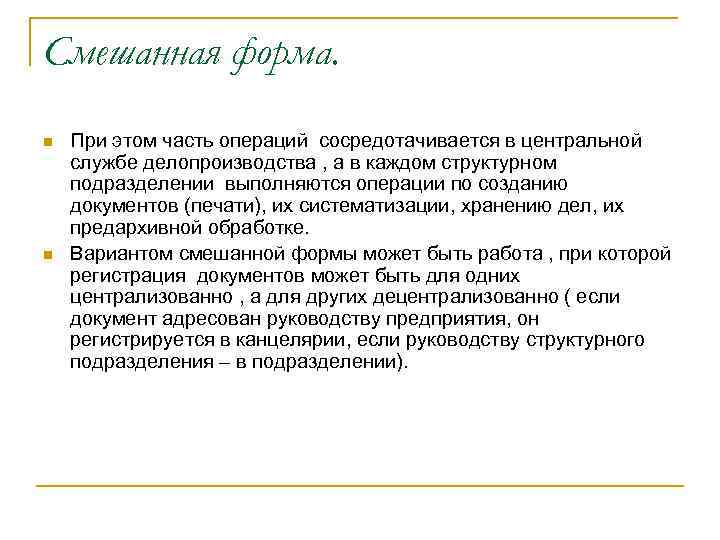 Смешанная форма.

При этом часть операций сосредотачивается в центральной службе делопроизводства , а в каждом структурном подразделении выполняются операции по созданию документов (печати), их систематизации, хранению дел, их предархивной обработке.

Вариантом смешанной формы может быть работа , при которой регистрация документов может быть для одних централизованно , а для других децентрализованно ( если документ адресован руководству предприятия, он регистрируется в канцелярии, если руководству структурного подразделения – в подразделении).